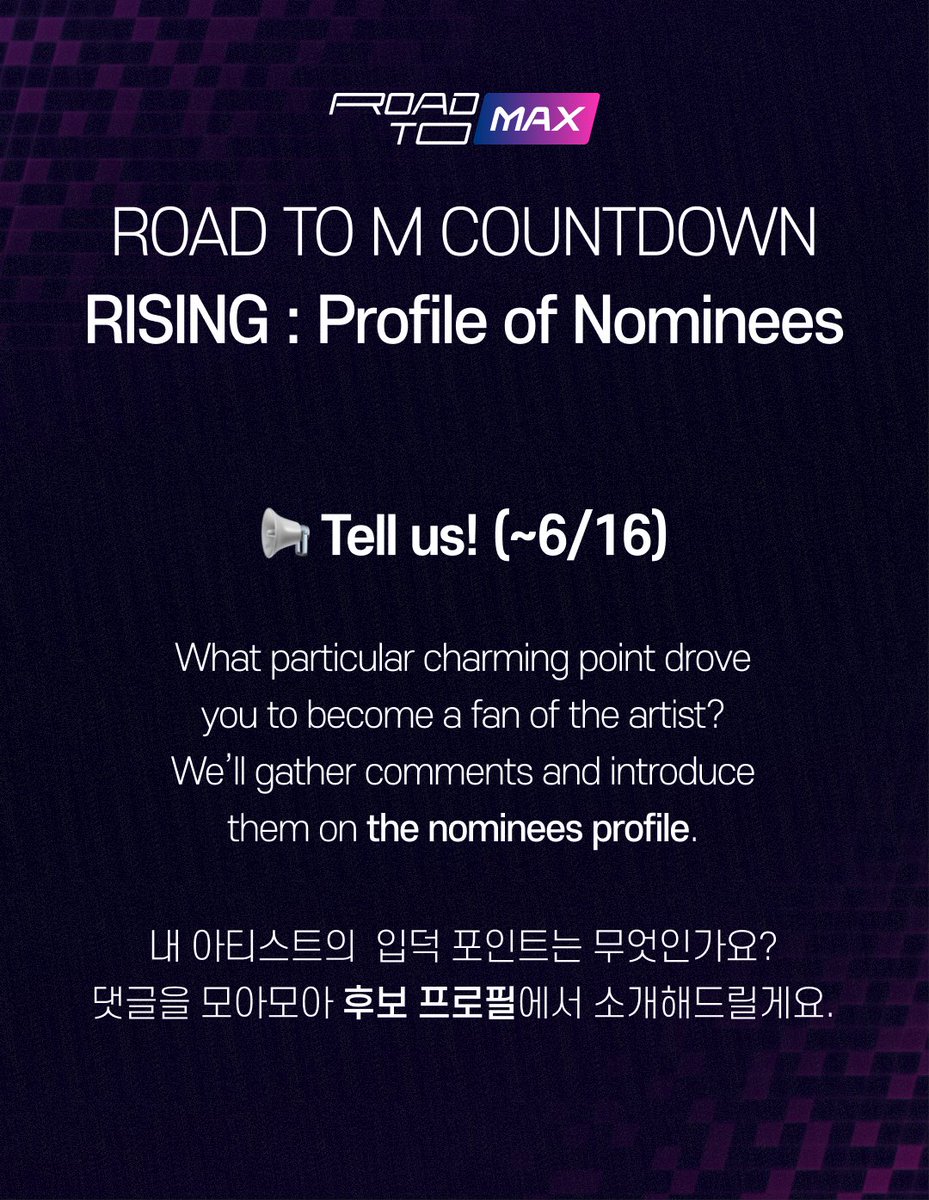 ROAD TO MAX

ROAD TO M COUNTDOWN
RISING : Profile of Nominees

📢 Tell us! (~6/16)

What particular charming point drove you to become a fan of the artist? We'll gather comments and introduce them on the nominees profile.

내 아티스트의 입덕 포인트는 무엇인가요?
댓글을 모아모아 후보 프로필에서 소개해드릴게요.